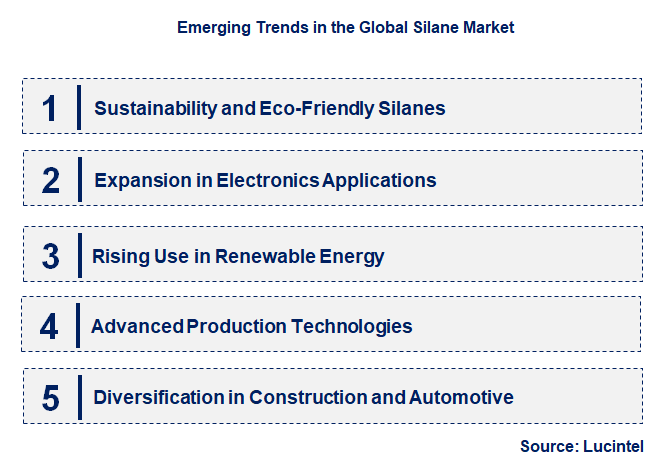 Emerging Trends in the Global Silane Market

1 Sustainability and Eco-Friendly Silanes

2 Expansion in Electronics Applications

3 Rising Use in Renewable Energy

4 Advanced Production Technologies

5 Diversification in Construction and Automotive

Source: Lucintel